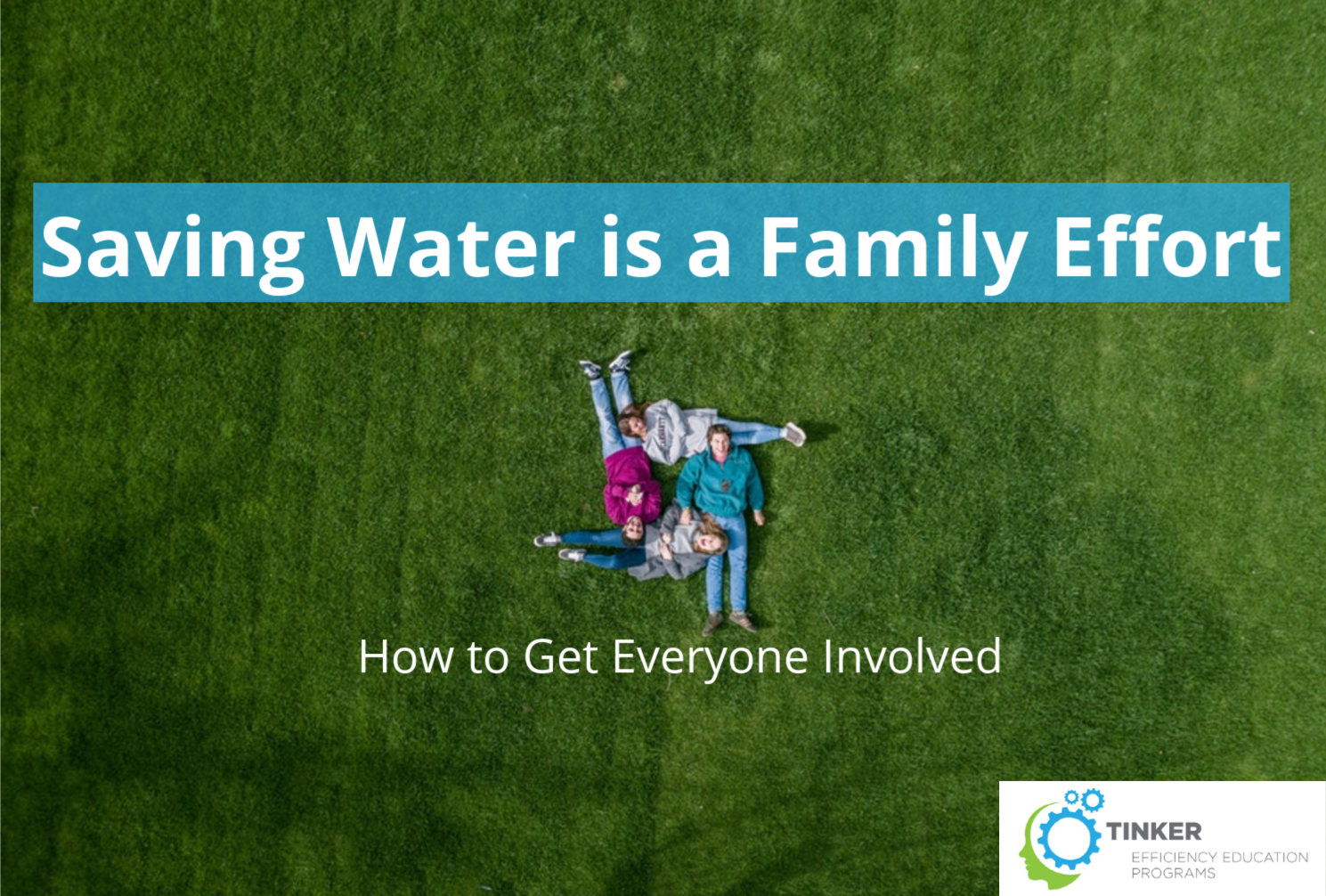 Saving Water is a Family Effort

How to Get Everyone Involved

TINKER
EFFICIENCY EDUCATION PROGRAMS